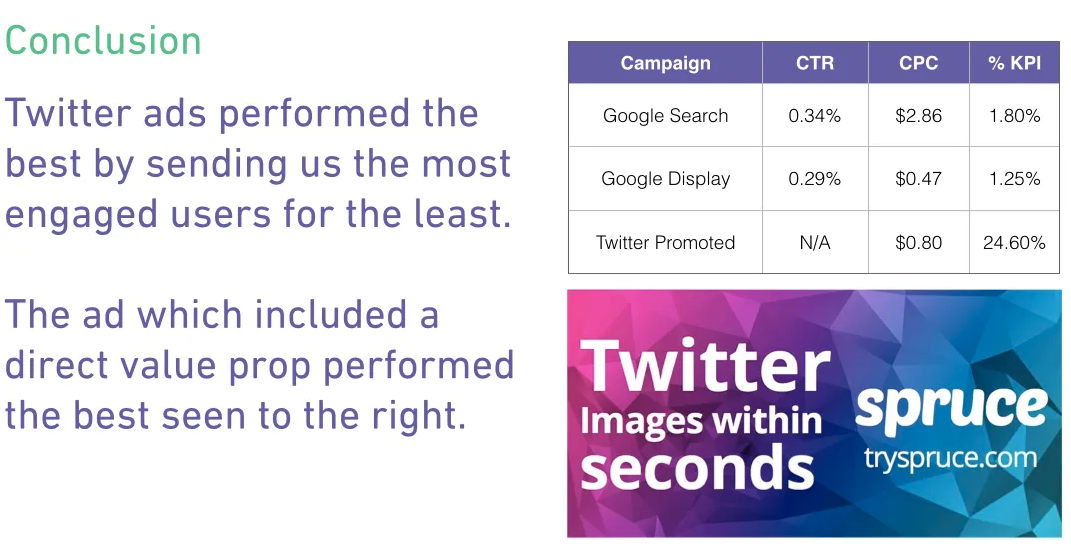 Conclusion

Twitter ads performed the best by sending us the most engaged users for the least.

The ad which included a direct value prop performed the best seen to the right.

| Campaign | CTR | CPC | % KPI |
|---|---|---|---|
| Google Search | 0.34% | $2.86 | 1.80% |
| Google Display | 0.29% | $0.47 | 1.25% |
| Twitter Promoted | N/A | $0.80 | 24.60% |

Twitter Images within seconds

spruce
tryspruce.com